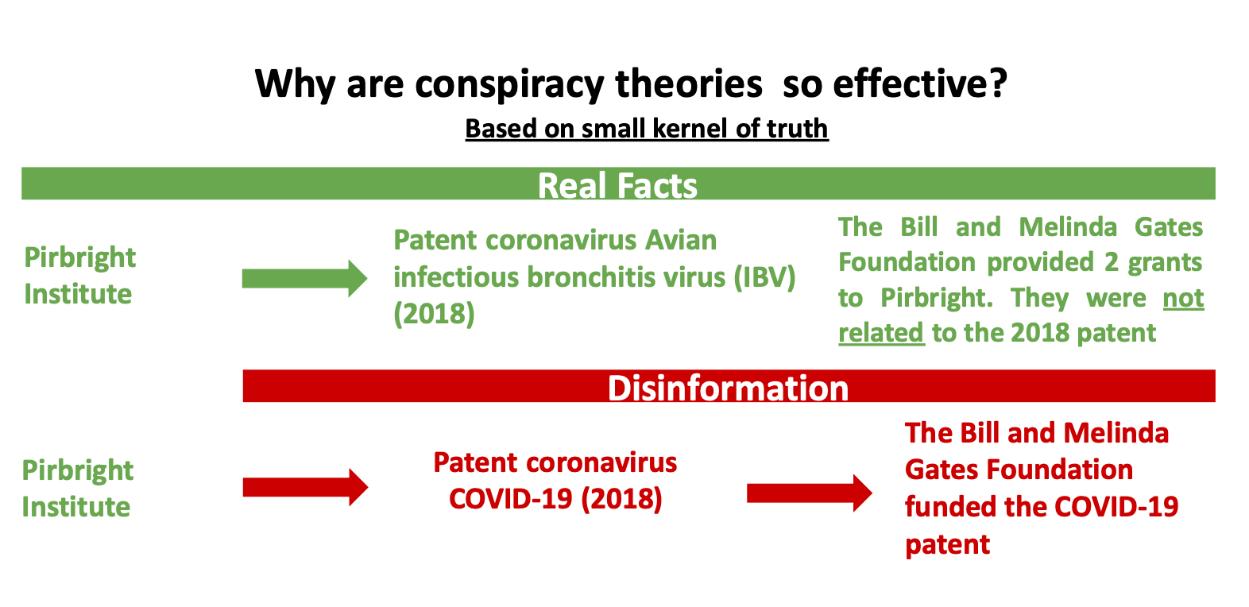 Why are conspiracy theories  so effective?

Based on small kernel of truth

Real Facts

Pirbright Institute

Patent coronavirus Avian infectious bronchitis virus (IBV) (2018)

The Bill and Melinda Gates Foundation provided 2 grants to Pirbright. They were not related to the 2018 patent

Disinformation

Pirbright Institute

Patent coronavirus COVID-19 (2018)

The Bill and Melinda Gates Foundation funded the COVID-19 patent